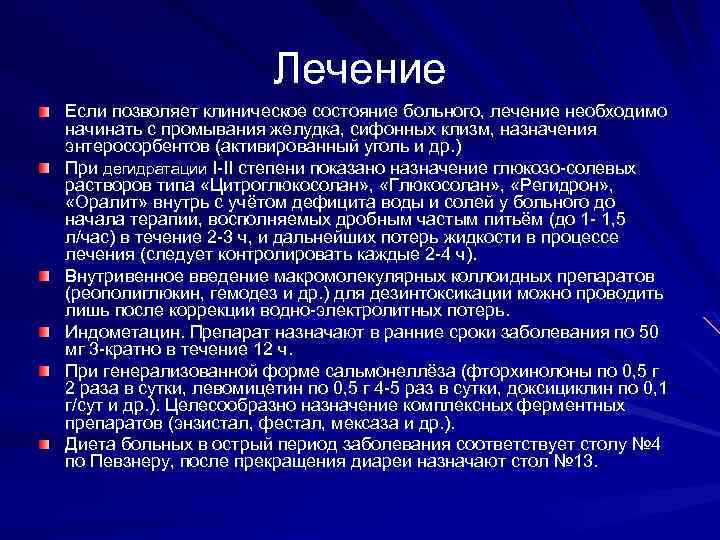 Лечение

Если позволяет клиническое состояние больного, лечение необходимо начинать с промывания желудка, сифонных клизм, назначения энтеросорбентов (активированный уголь и др.)

При дегидратации I-II степени показано назначение глюкозо-солевых растворов типа «Цитроглюкосолан», «Глюкосолан», «Регидрон», «Оралит» внутрь с учётом дефицита воды и солей у больного до начала терапии, восполняемых дробным частым питьём (до 1- 1,5 л/час) в течение 2-3 ч, и дальнейших потерь жидкости в процессе лечения (следует контролировать каждые 2-4 ч).

Внутривенное введение макромолекулярных коллоидных препаратов (реополиглюкин, гемодез и др.) для дезинтоксикации можно проводить лишь после коррекции водно-электролитных потерь.

Индометацин. Препарат назначают в ранние сроки заболевания по 50 мг 3-кратно в течение 12 ч.

При генерализованной форме сальмонеллёза (фторхинолоны по 0,5 г 2 раза в сутки, левомицетин по 0,5 г 4-5 раз в сутки, доксициклин по 0,1 г/сут и др.). Целесообразно назначение комплексных ферментных препаратов (энзистал, фестал, мексаза и др.).

Диета больных в острый период заболевания соответствует столу №4 по Певзнеру, после прекращения диареи назначают стол №13.